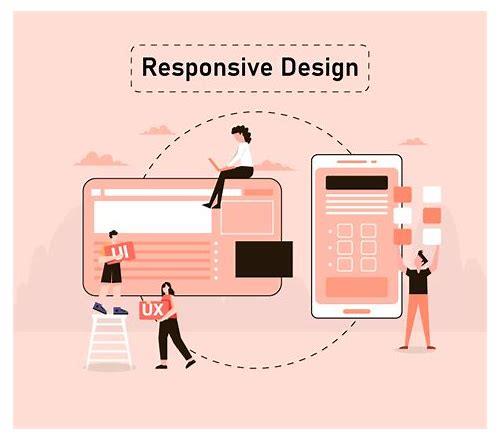 Responsive Design

UI

UX